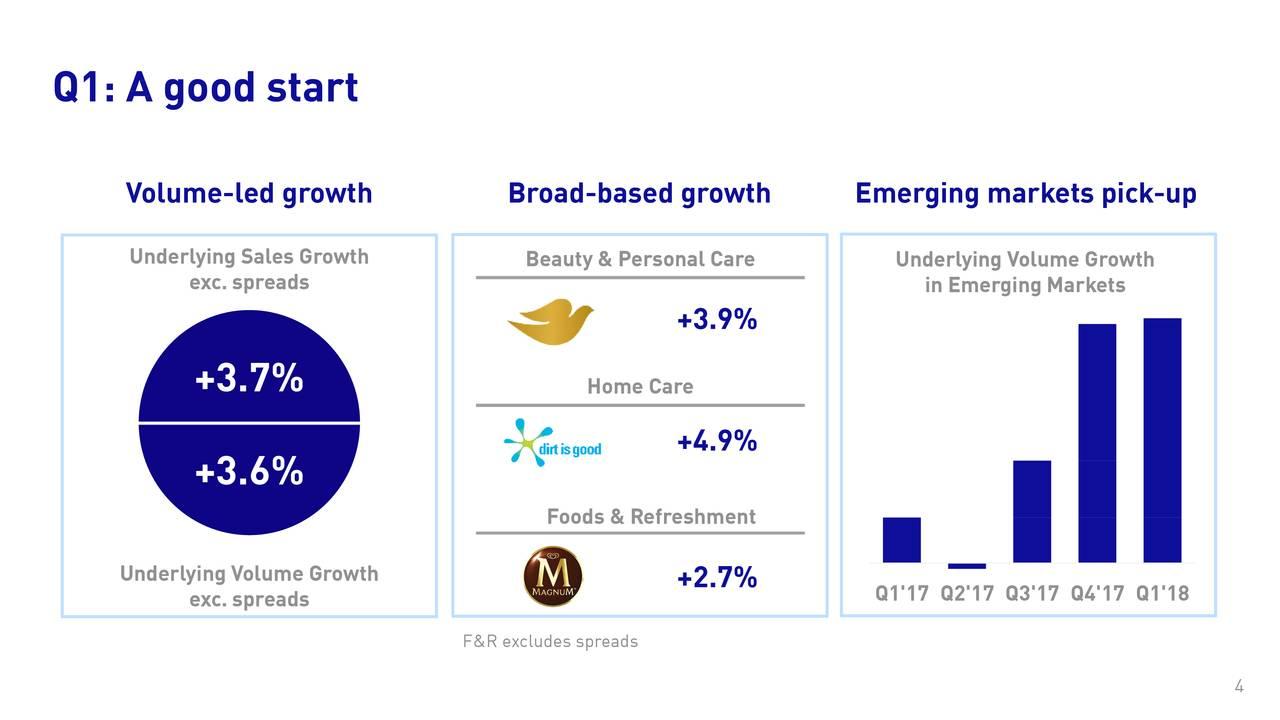 Q1: A good start

Volume-led growth

Underlying Sales Growth exc. spreads

+3.7%

+3.6%

Underlying Volume Growth exc. spreads

Broad-based growth

Beauty & Personal Care

+3.9%

Home Care

dirt is good

+4.9%

Foods & Refreshment

M MAGNUM

+2.7%

F&R excludes spreads

Emerging markets pick-up

Underlying Volume Growth in Emerging Markets

Q1'17 Q2'17 Q3'17 Q4'17 Q1'18

4